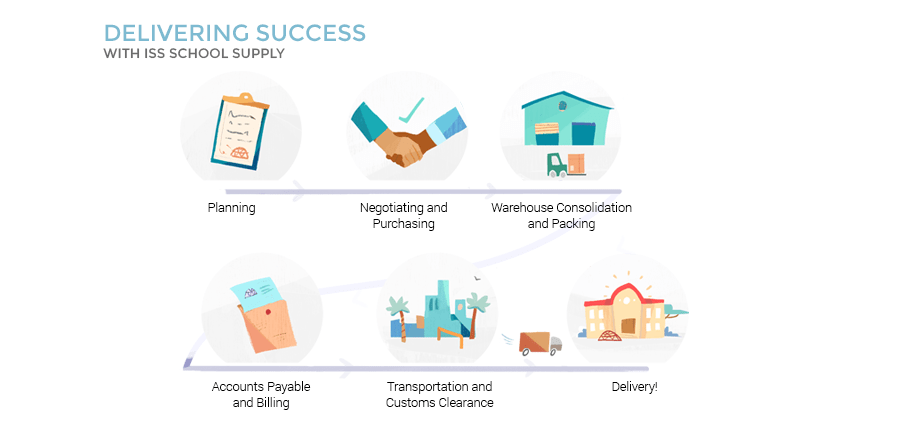 DELIVERING SUCCESS
WITH ISS SCHOOL SUPPLY

Planning

Negotiating and Purchasing

Warehouse Consolidation and Packing

Accounts Payable and Billing

Transportation and Customs Clearance

Delivery!